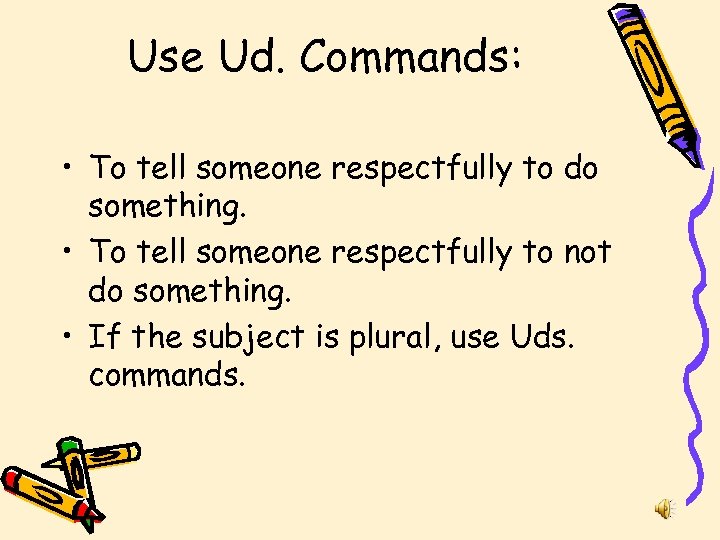 Use Ud. Commands:

• To tell someone respectfully to do something.
• To tell someone respectfully to not do something.
• If the subject is plural, use Uds. commands.